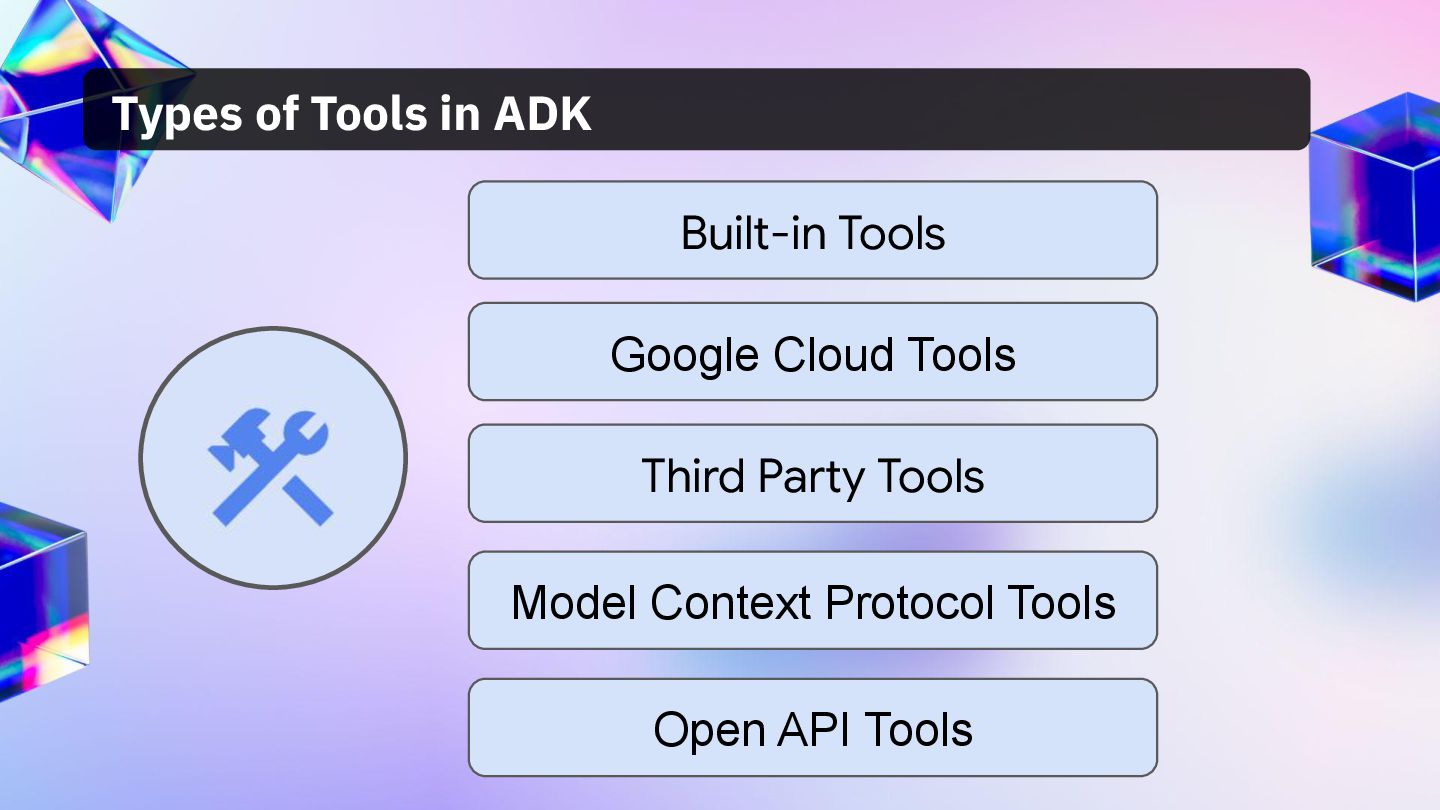 Types of Tools in ADK

Built-in Tools

Google Cloud Tools

Third Party Tools

Model Context Protocol Tools

Open API Tools